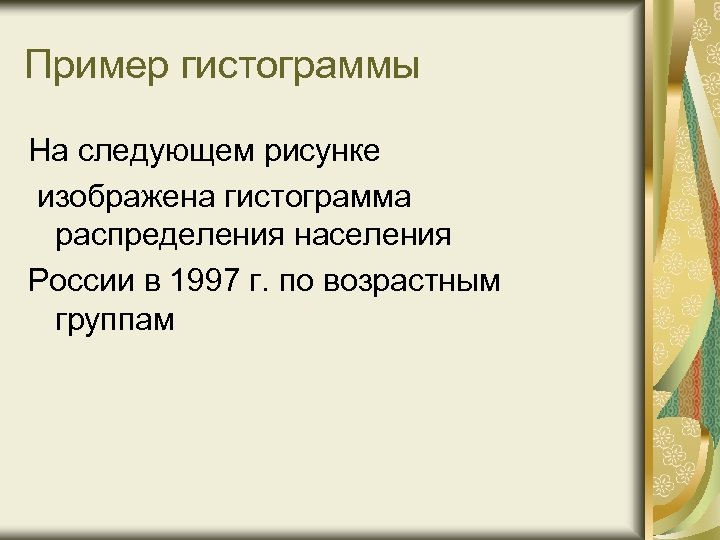 Пример гистограммы

На следующем рисунке

изображена гистограмма распределения населения

России в 1997 г. по возрастным группам